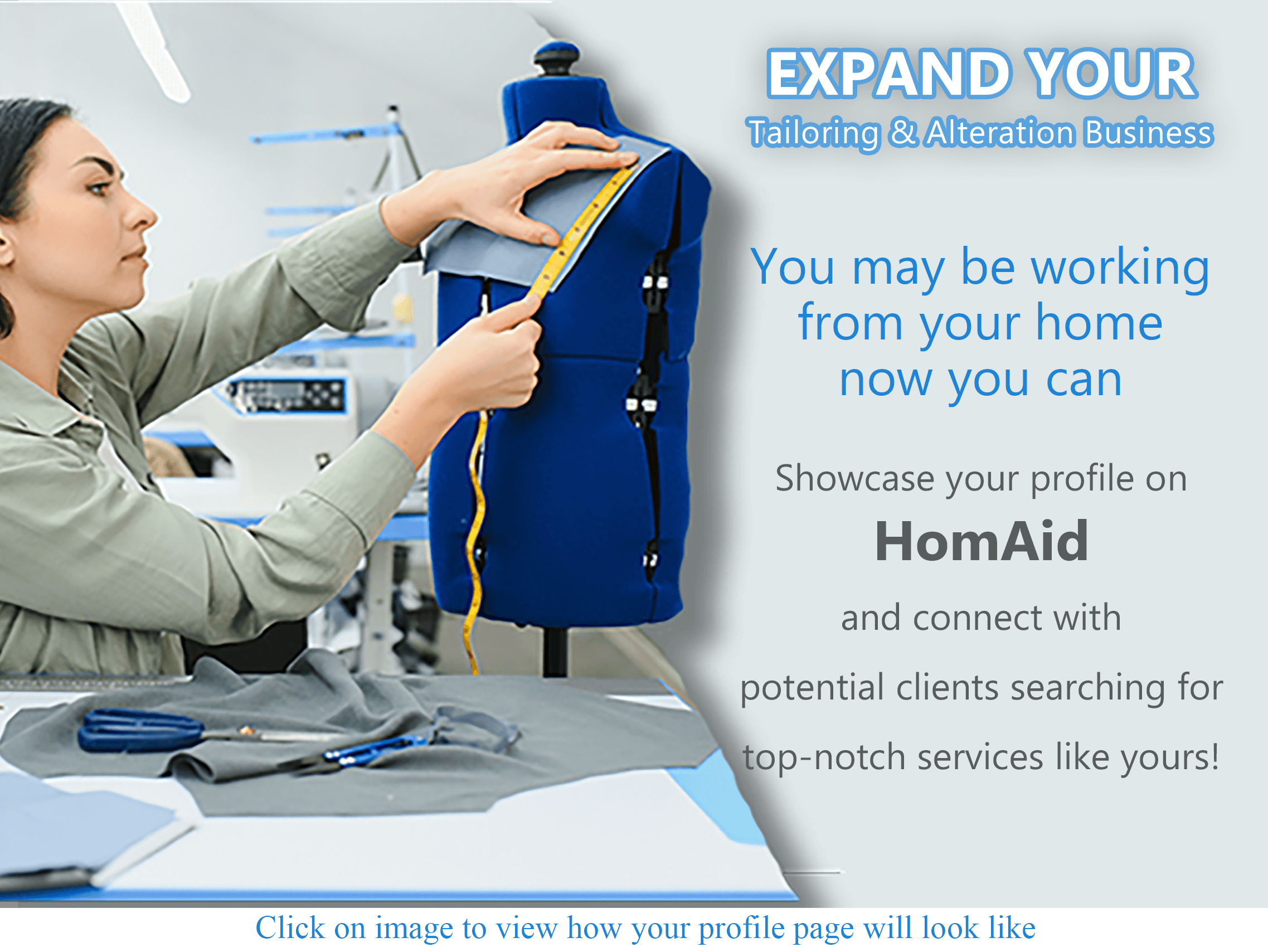 EXPAND YOUR
Tailoring & Alteration Business

You may be working from your home now you can

Showcase your profile on
HomAid
and connect with
potential clients searching for
top-notch services like yours!

Click on image to view how your profile page will look like